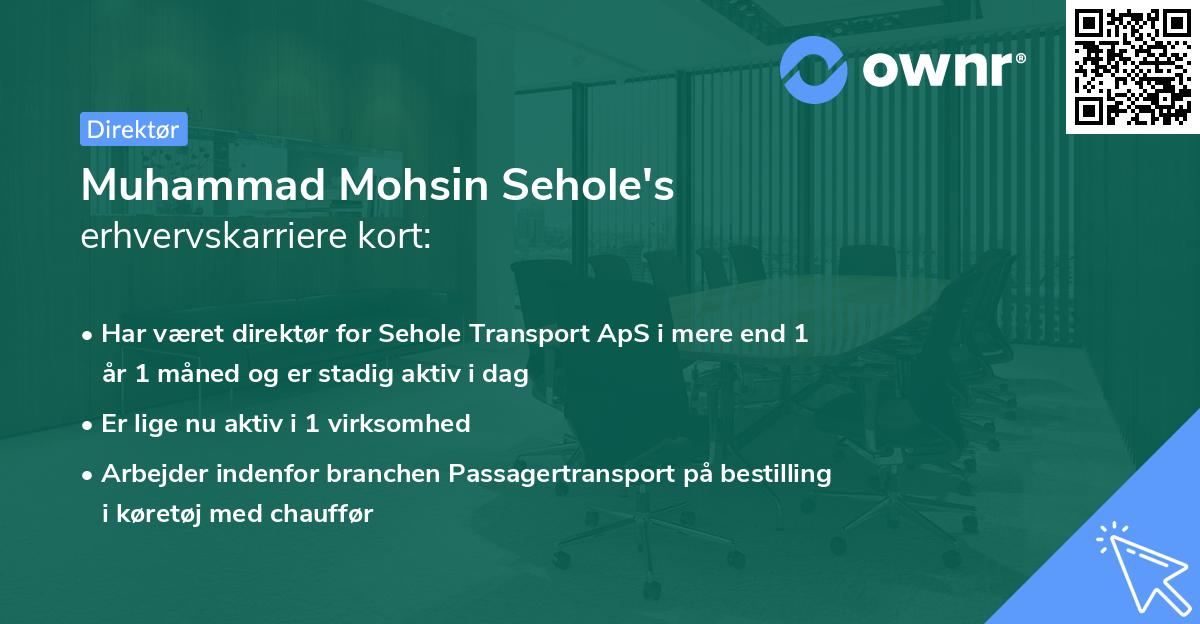 ownr®

Direktør

Muhammad Mohsin Sehole's erhvervskarriere kort:

• Har været direktør for Sehole Transport ApS i mere end 1 år 1 måned og er stadig aktiv i dag

• Er lige nu aktiv i 1 virksomhed

• Arbejder indenfor branchen Passagertransport på bestilling i køretøj med chauffør